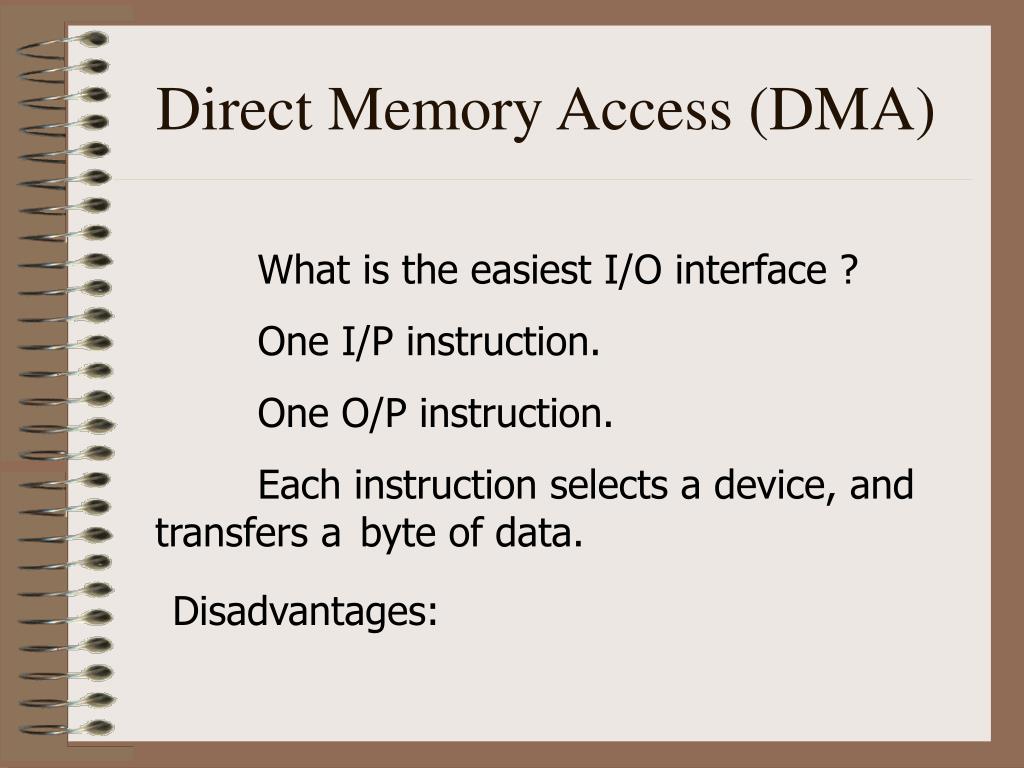 Direct Memory Access (DMA)

What is the easiest I/O interface ?

One I/P instruction.

One O/P instruction.

Each instruction selects a device, and transfers a byte of data.

Disadvantages: